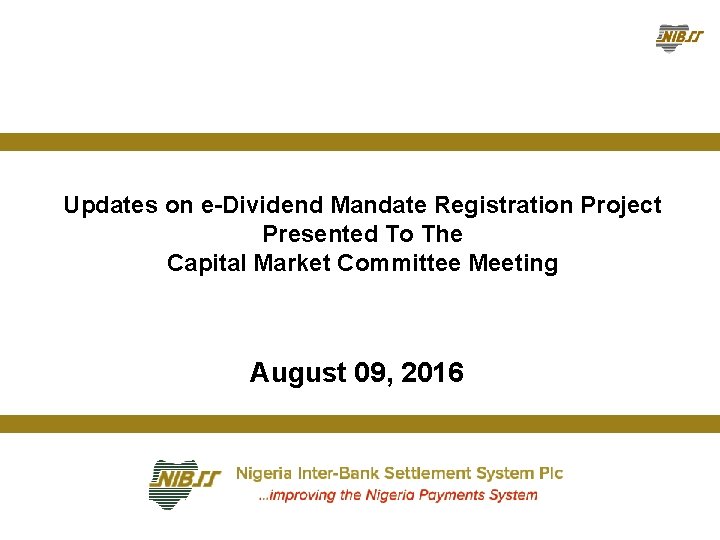 NIBSS

Updates on e-Dividend Mandate Registration Project
Presented To The
Capital Market Committee Meeting

August 09, 2016

NIBSS

Nigeria Inter-Bank Settlement System Plc
...improving the Nigeria Payments System